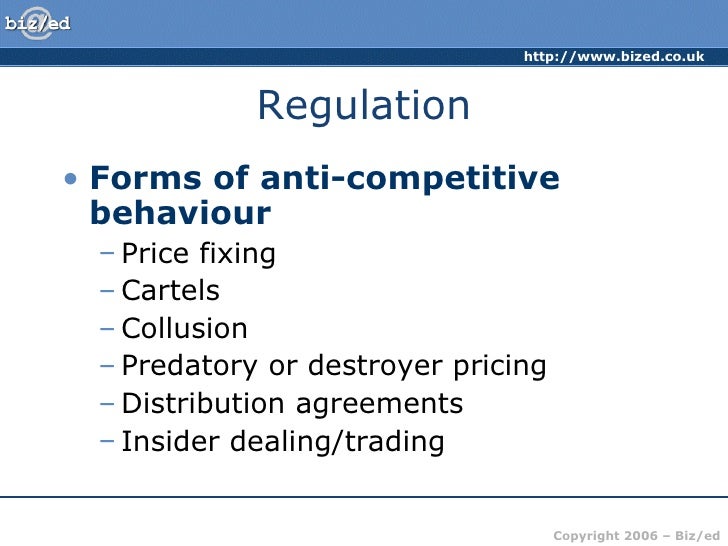 biz/ed

http://www.bized.co.uk

Regulation

• Forms of anti-competitive behaviour
– Price fixing
– Cartels
– Collusion
– Predatory or destroyer pricing
– Distribution agreements
– Insider dealing/trading

Copyright 2006 – Biz/ed